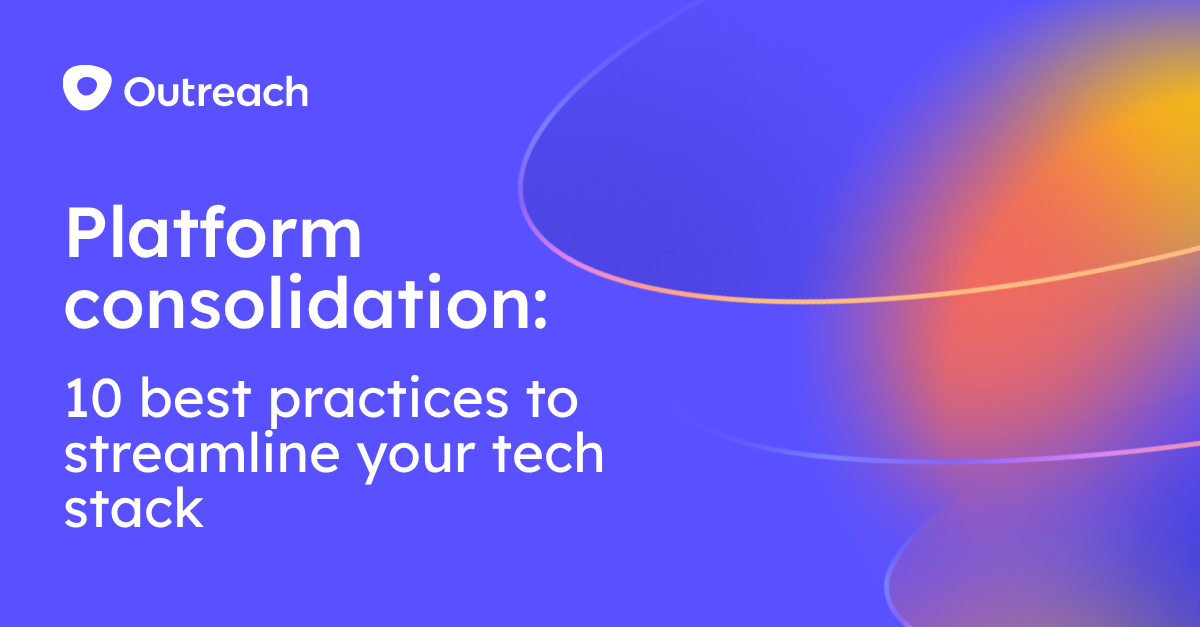 Outreach

Platform consolidation:

10 best practices to streamline your tech stack